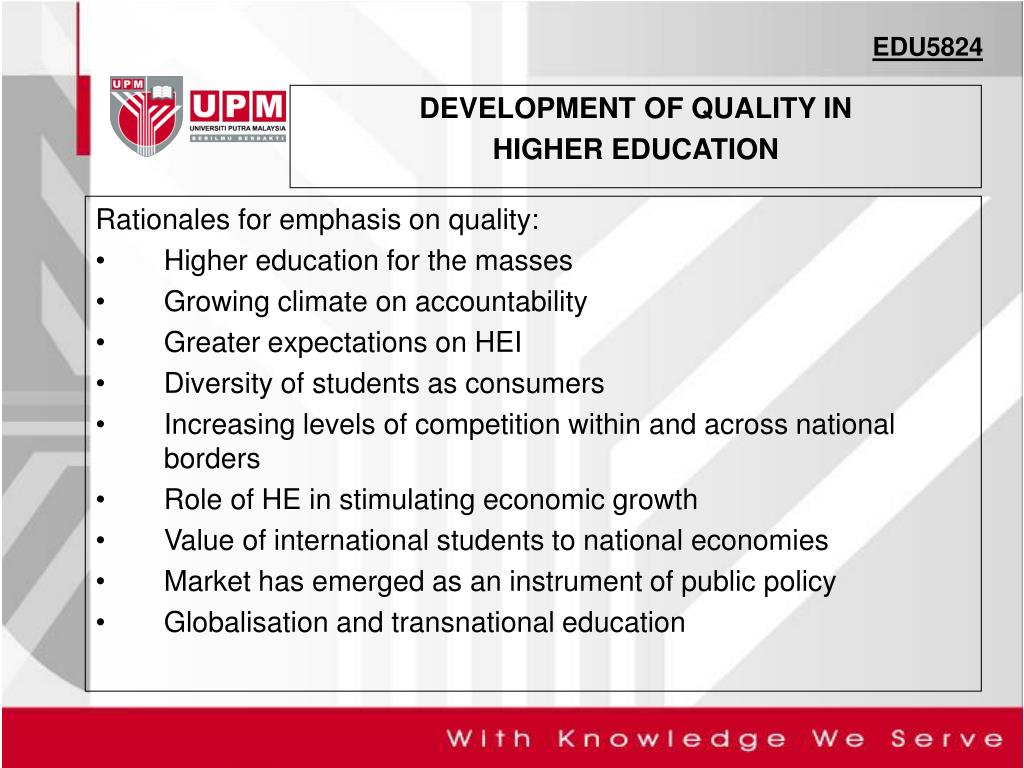 EDU5824

UPM
UPM
UNIVERSITI PUTRA MALAYSIA
BERILMU BERBAKTI

DEVELOPMENT OF QUALITY IN HIGHER EDUCATION

Rationales for emphasis on quality:
• Higher education for the masses
• Growing climate on accountability
• Greater expectations on HEI
• Diversity of students as consumers
• Increasing levels of competition within and across national borders
• Role of HE in stimulating economic growth
• Value of international students to national economies
• Market has emerged as an instrument of public policy
• Globalisation and transnational education

With Knowledge We Serve